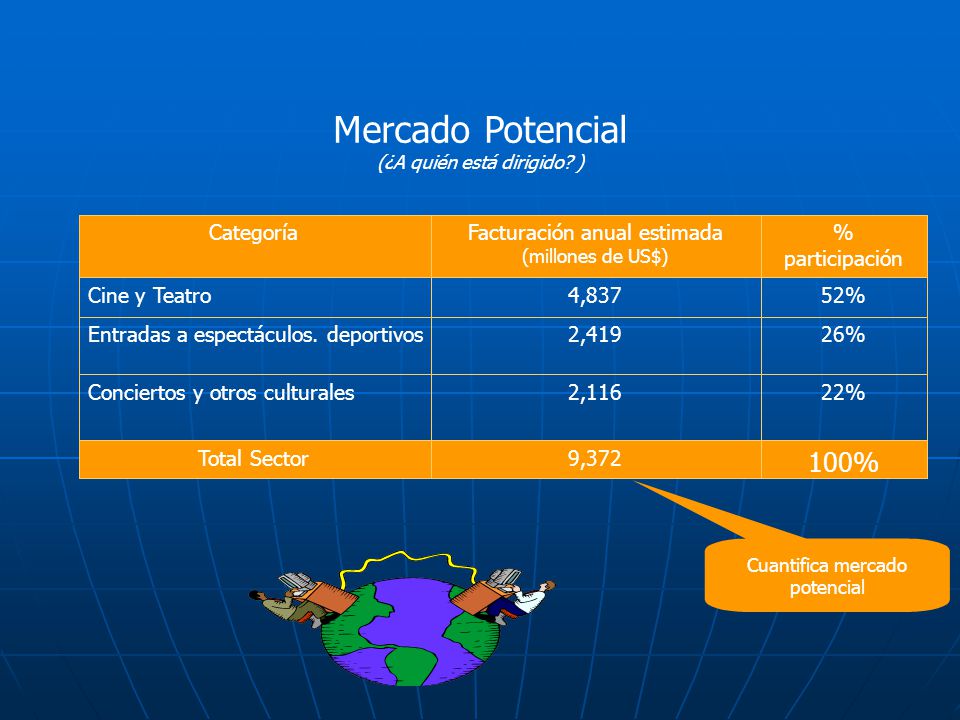 Mercado Potencial
(¿A quién está dirigido? )

| Categoría | Facturación anual estimada (millones de US$) | % participación |
|---|---|---|
| Cine y Teatro | 4,837 | 52% |
| Entradas a espectáculos. deportivos | 2,419 | 26% |
| Conciertos y otros culturales | 2,116 | 22% |
| Total Sector | 9,372 | 100% |

Cuantifica mercado potencial